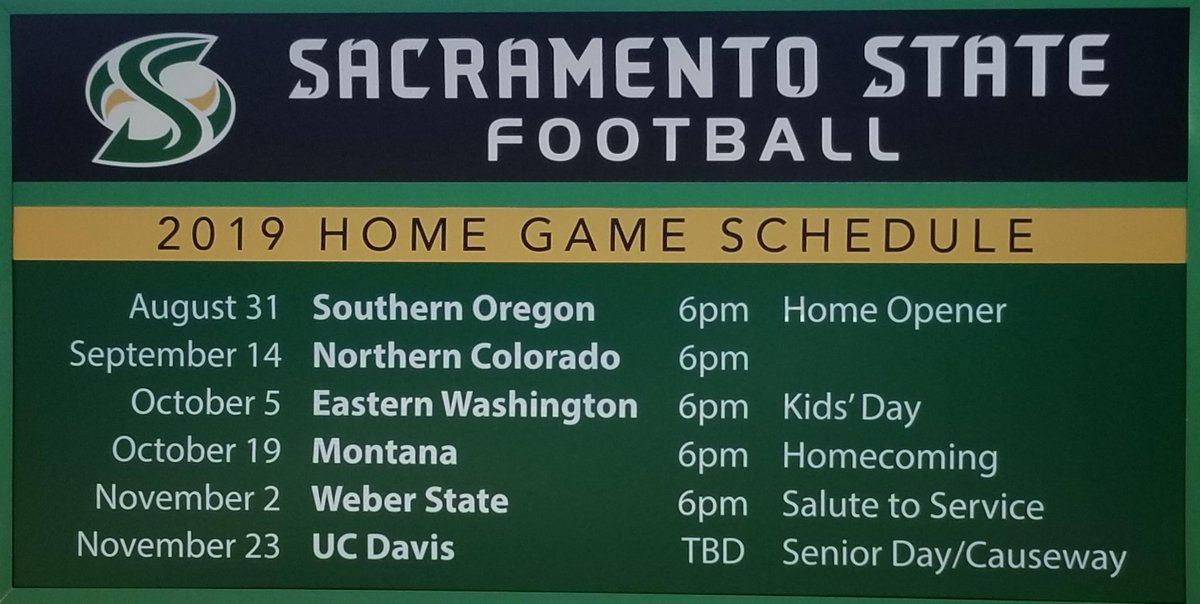 SACRAMENTO STATE
FOOTBALL

2019 HOME GAME SCHEDULE

| | | | |
|---|---|---|---|
| August 31 | Southern Oregon | 6pm | Home Opener |
| September 14 | Northern Colorado | 6pm | |
| October 5 | Eastern Washington | 6pm | Kids' Day |
| October 19 | Montana | 6pm | Homecoming |
| November 2 | Weber State | 6pm | Salute to Service |
| November 23 | UC Davis | TBD | Senior Day/Causeway |